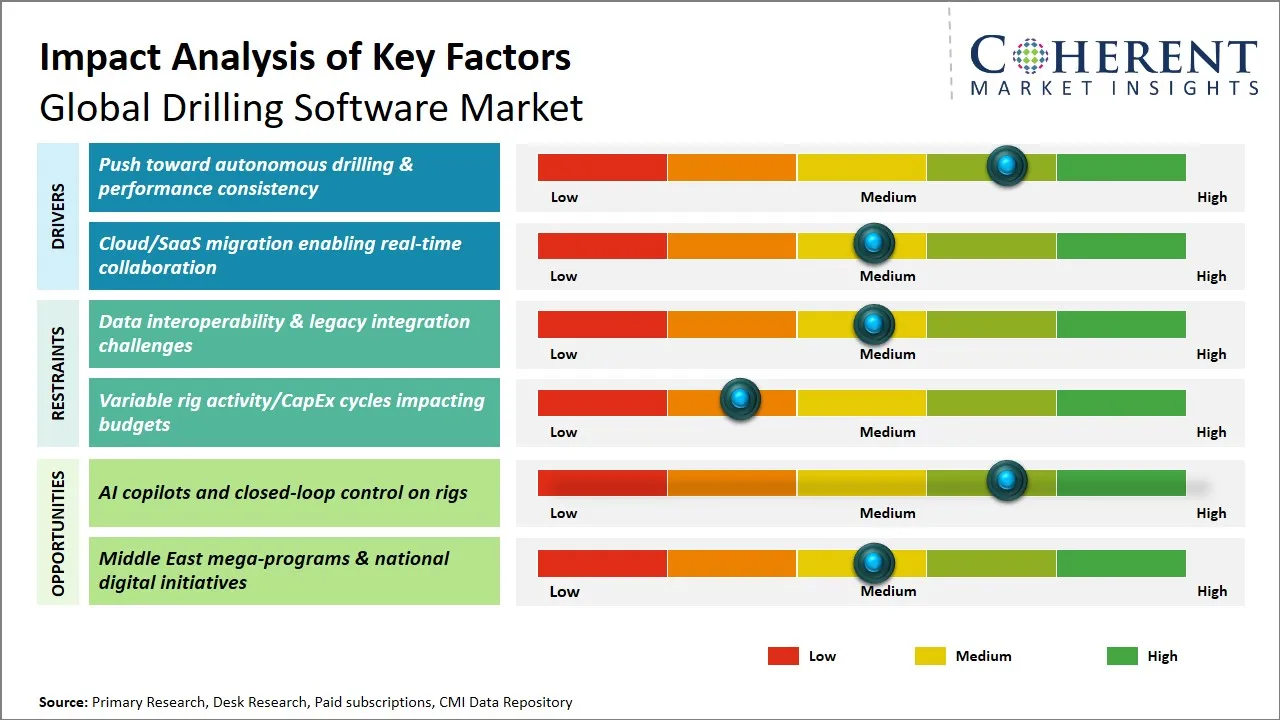 Impact Analysis of Key Factors
Global Drilling Software Market

COHERENT
MARKET INSIGHTS

DRIVERS

Push toward autonomous drilling & performance consistency

Low Medium High

Cloud/SaaS migration enabling real-time collaboration

Low Medium High

RESTRAINTS

Data interoperability & legacy integration challenges

Low Medium High

Variable rig activity/CapEx cycles impacting budgets

Low Medium High

OPPORTUNITIES

AI copilots and closed-loop control on rigs

Low Medium High

Middle East mega-programs & national digital initiatives

Low Medium High

Low Medium High

Source: Primary Research, Desk Research, Paid subscriptions, CMI Data Repository